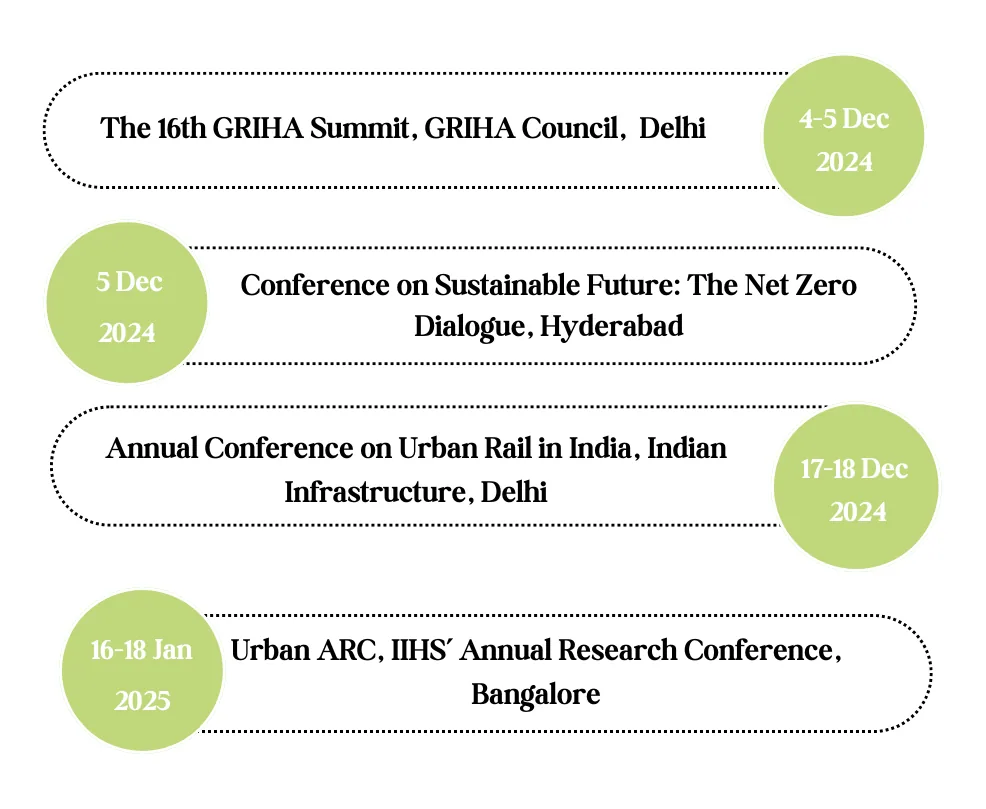 The 16th GRIHA Summit, GRIHA Council, Delhi

4-5 Dec 2024

5 Dec 2024

Conference on Sustainable Future: The Net Zero Dialogue, Hyderabad

Annual Conference on Urban Rail in India, Indian Infrastructure, Delhi

17-18 Dec 2024

16-18 Jan 2025

Urban ARC, IIHS' Annual Research Conference, Bangalore